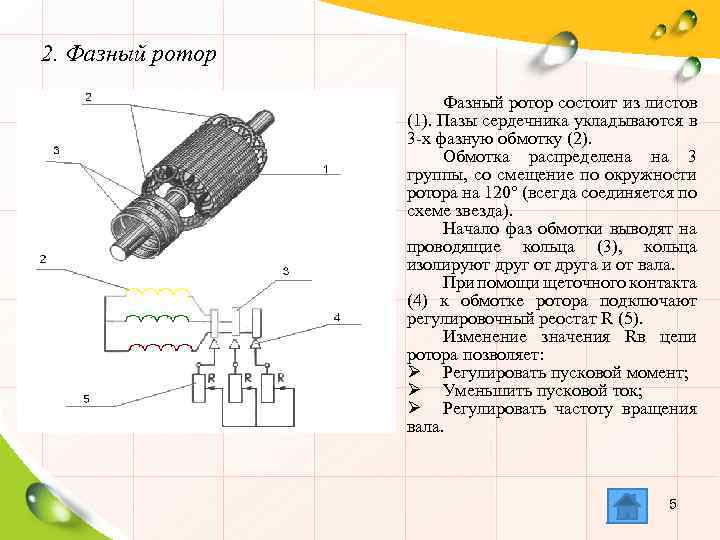 2. Фазный ротор

2

3

1

2

3

4

R

R

R

5

Фазный ротор состоит из листов (1). Пазы сердечника укладываются в 3-х фазную обмотку (2).

Обмотка распределена на 3 группы, со смещение по окружности ротора на 120° (всегда соединяется по схеме звезда).

Начало фаз обмотки выводят на проводящие кольца (3), кольца изолируют друг от друга и от вала.

При помощи щеточного контакта (4) к обмотке ротора подключают регулировочный реостат R (5).

Изменение значения Rв цепи ротора позволяет:

➢ Регулировать пусковой момент;
➢ Уменьшить пусковой ток;
➢ Регулировать частоту вращения вала.

5